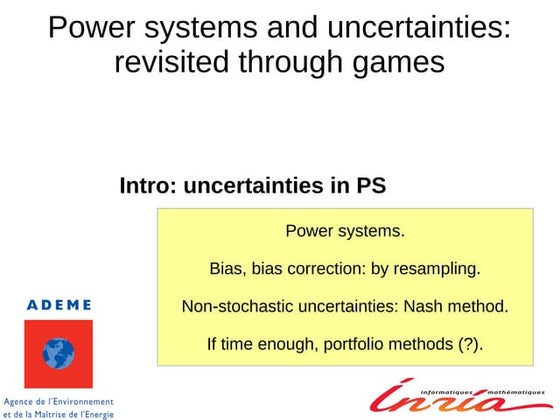 Power systems and uncertainties: revisited through games

Intro: uncertainties in PS

Power systems.

Bias, bias correction: by resampling.

Non-stochastic uncertainties: Nash method.

If time enough, portfolio methods (?).

ADEME

Agence de l'Environnement et de la Maîtrise de l'Energie

informatiques mathématiques

Inria